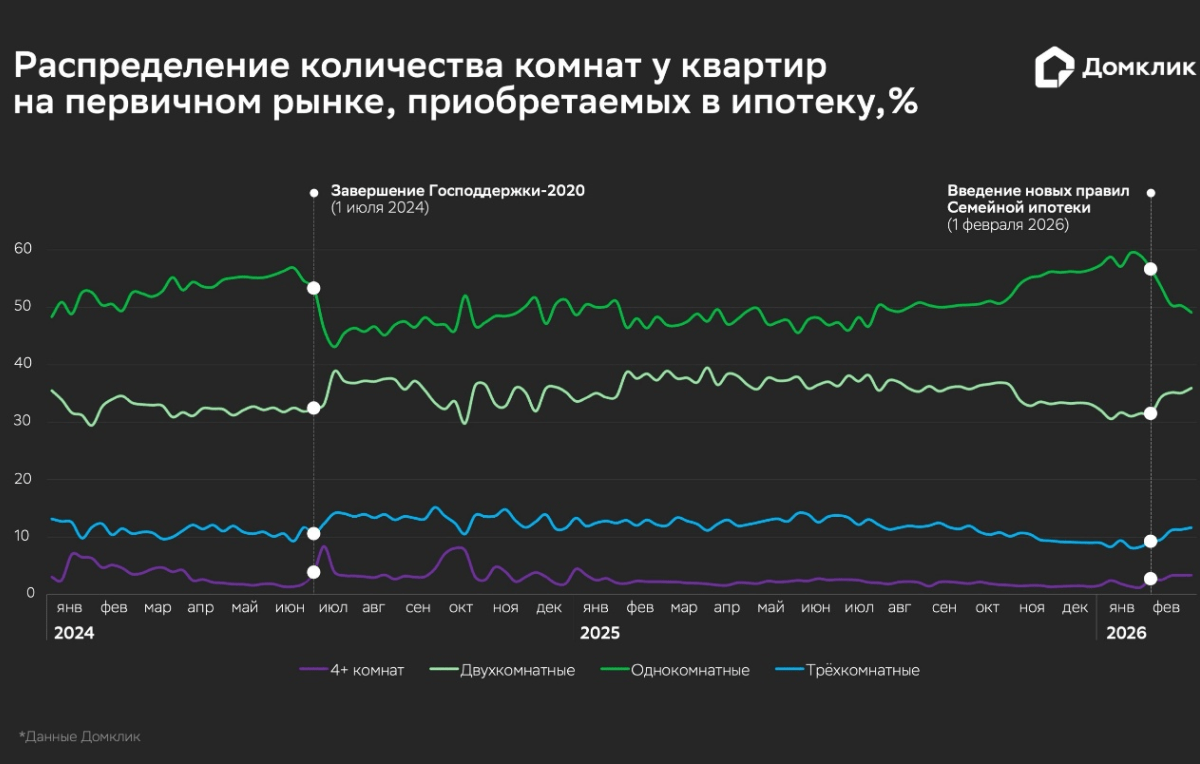 Распределение количества комнат у квартир на первичном рынке, приобретаемых в ипотеку,%

Домклик

Завершение Господдержки-2020
(1 июля 2024)

Введение новых правил
Семейной ипотеки
(1 февраля 2026)

60
50
40
30
20
10
0

янв фев мар апр май июн июл авг сен окт ноя дек янв фев мар апр май июн июл авг сен окт ноя дек янв фев
2024
2025
2026

4+ комнат Двухкомнатные Однокомнатные Трёхкомнатные

*Данные Домклик